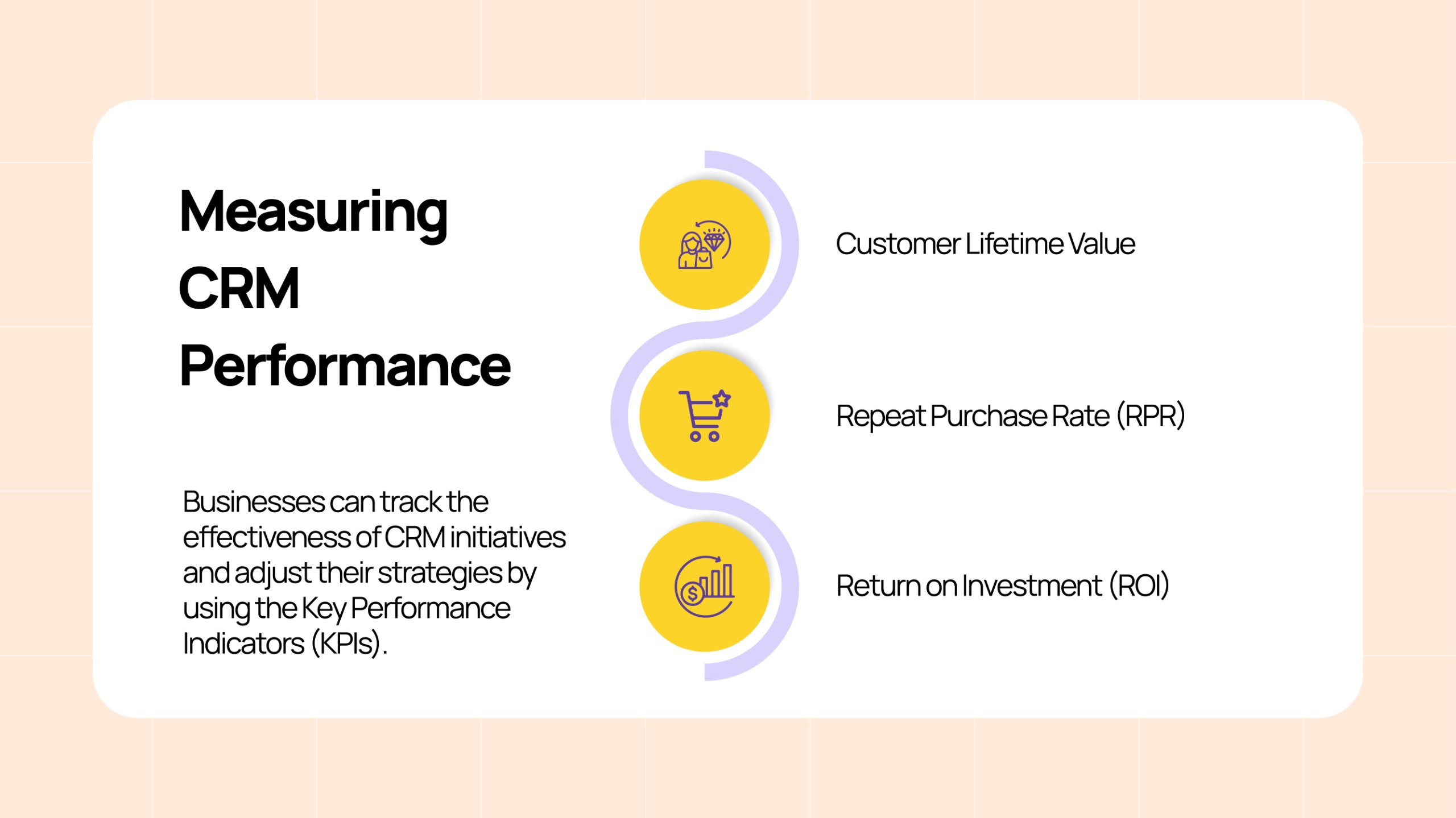 Measuring CRM Performance

Businesses can track the effectiveness of CRM initiatives and adjust their strategies by using the Key Performance Indicators (KPIs).

Customer Lifetime Value

Repeat Purchase Rate (RPR)

Return on Investment (ROI)